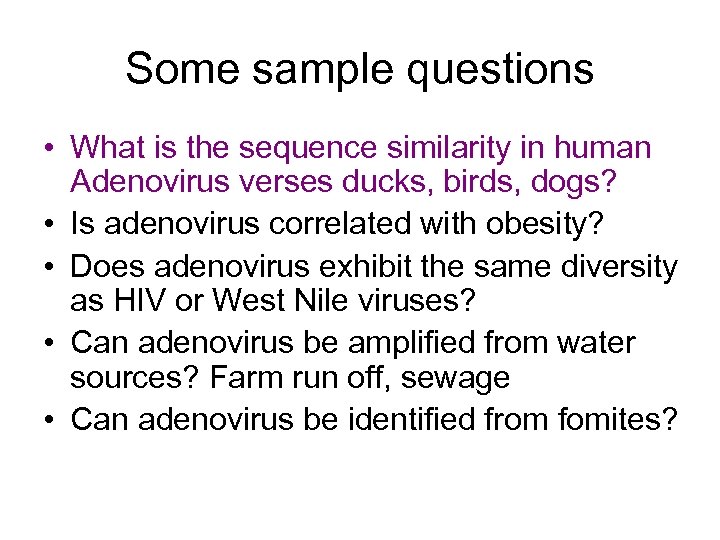 Some sample questions

• What is the sequence similarity in human Adenovirus verses ducks, birds, dogs?
• Is adenovirus correlated with obesity?
• Does adenovirus exhibit the same diversity as HIV or West Nile viruses?
• Can adenovirus be amplified from water sources? Farm run off, sewage
• Can adenovirus be identified from fomites?